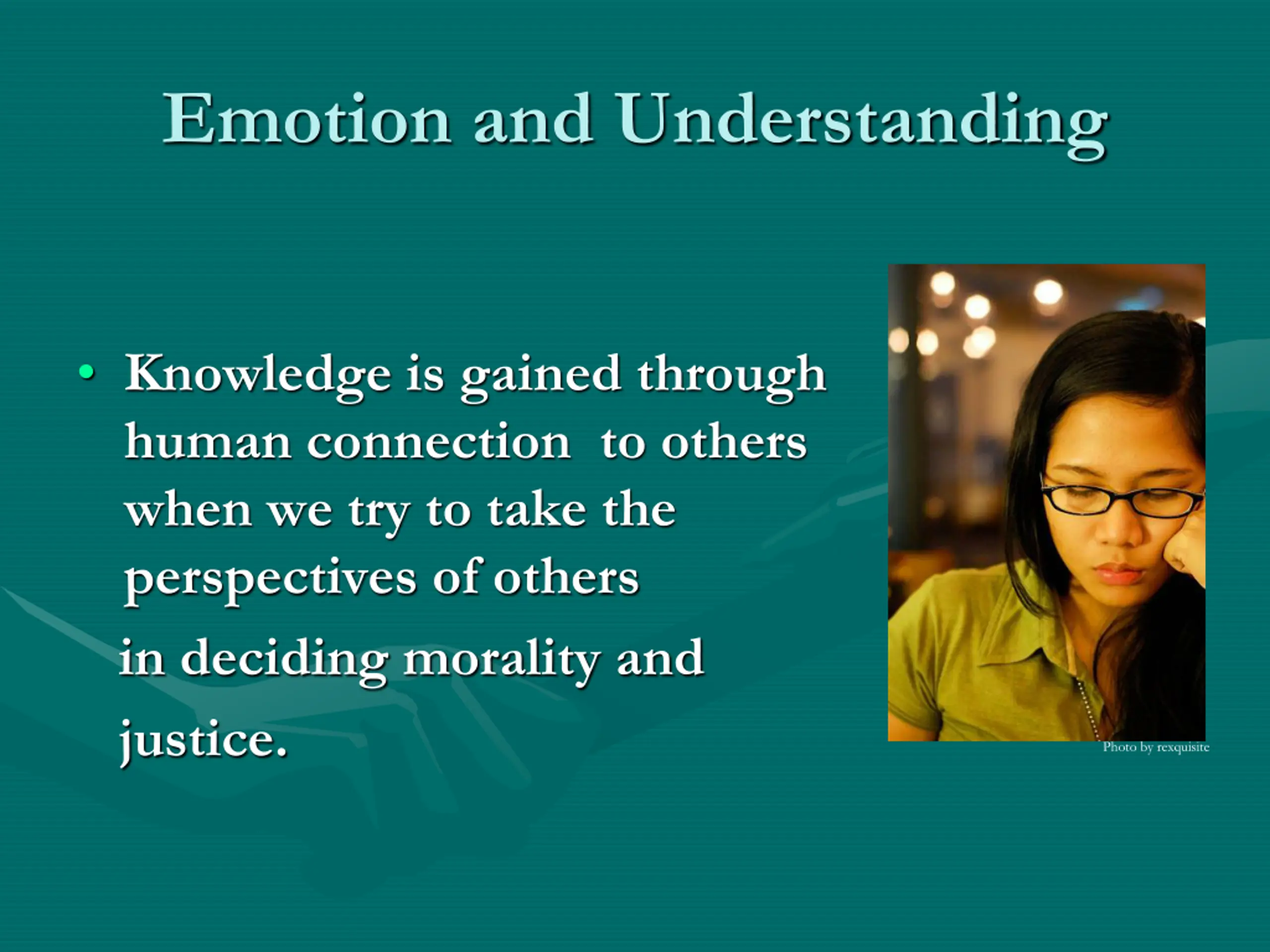 Emotion and Understanding

• Knowledge is gained through human connection to others when we try to take the perspectives of others

in deciding morality and

justice.

Photo by rexquisite